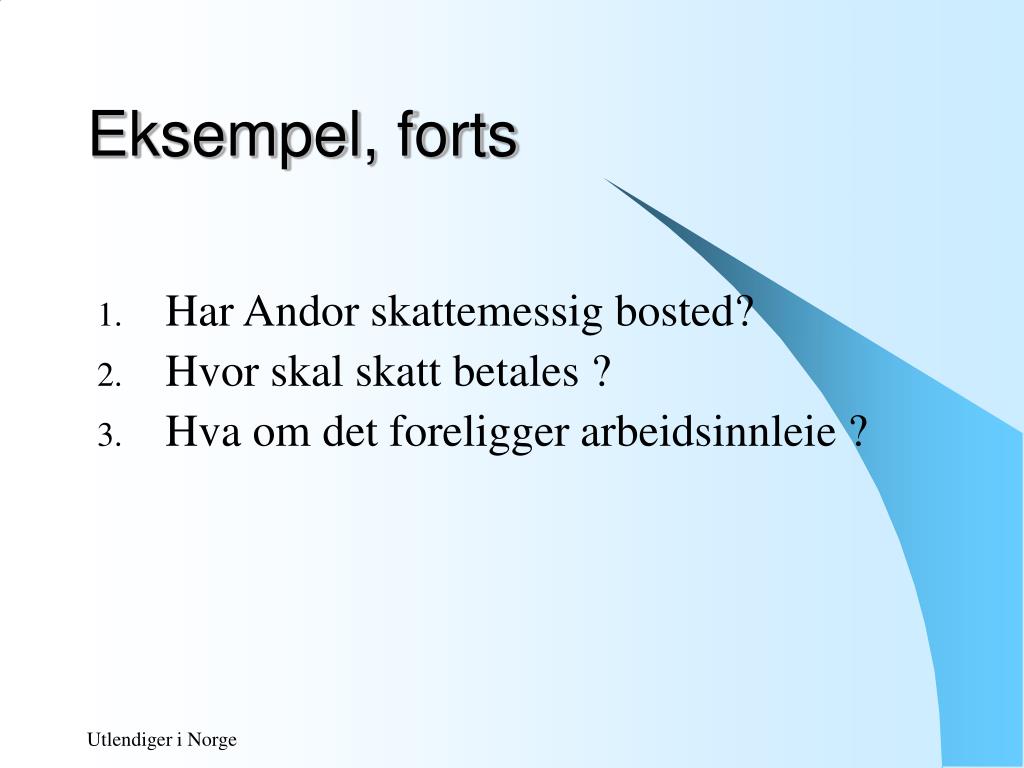 Eksempel, forts

1. Har Andor skattemessig bosted?
2. Hvor skal skatt betales ?
3. Hva om det foreligger arbeidsinnleie ?

Utlendiger i Norge